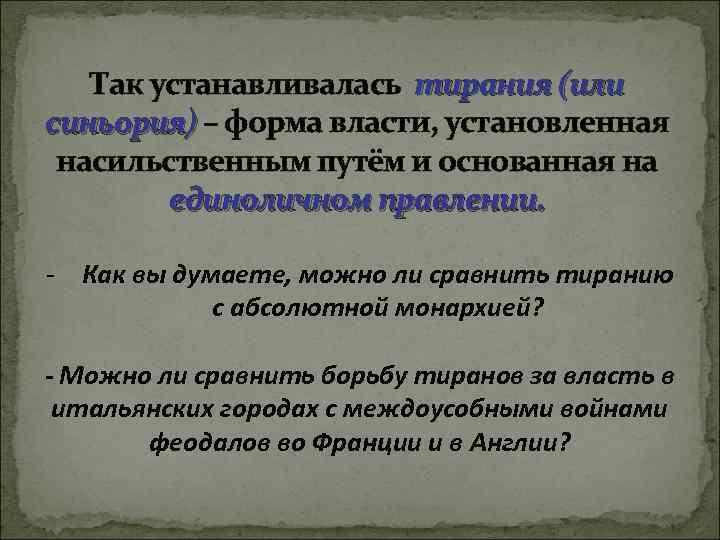 Так устанавливалась тирания (или синьория) – форма власти, установленная насильственным путём и основанная на единоличном правлении.

- Как вы думаете, можно ли сравнить тиранию с абсолютной монархией?

- Можно ли сравнить борьбу тиранов за власть в итальянских городах с междоусобными войнами феодалов во Франции и в Англии?